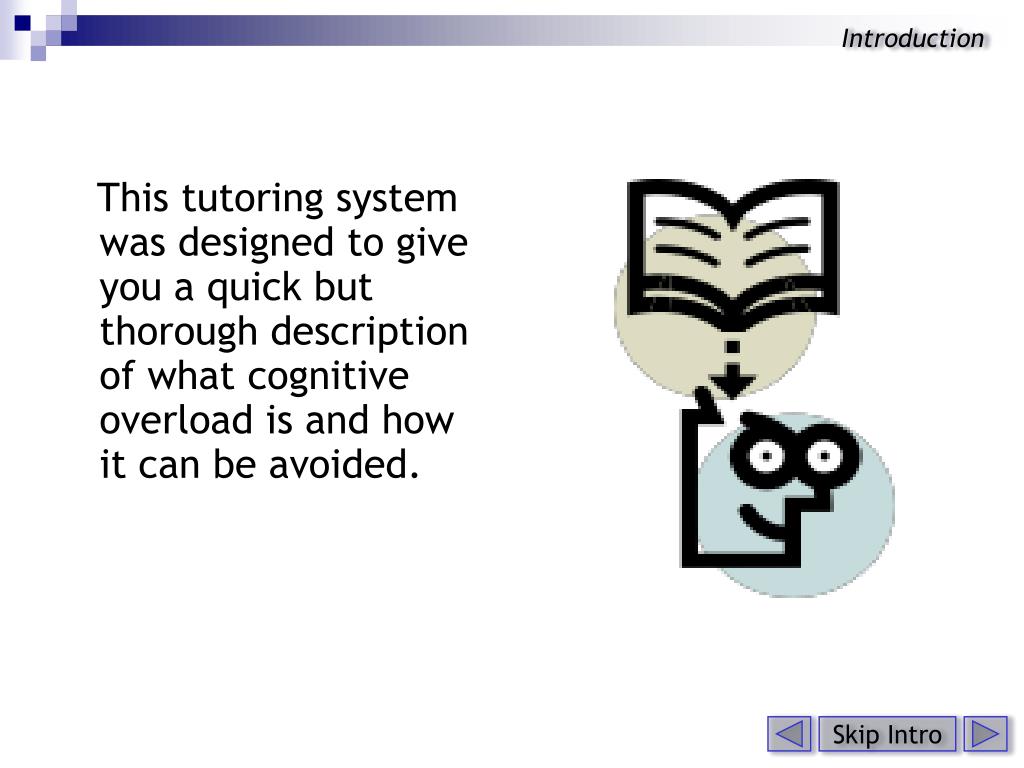 Introduction

This tutoring system was designed to give you a quick but thorough description of what cognitive overload is and how it can be avoided.

Skip Intro